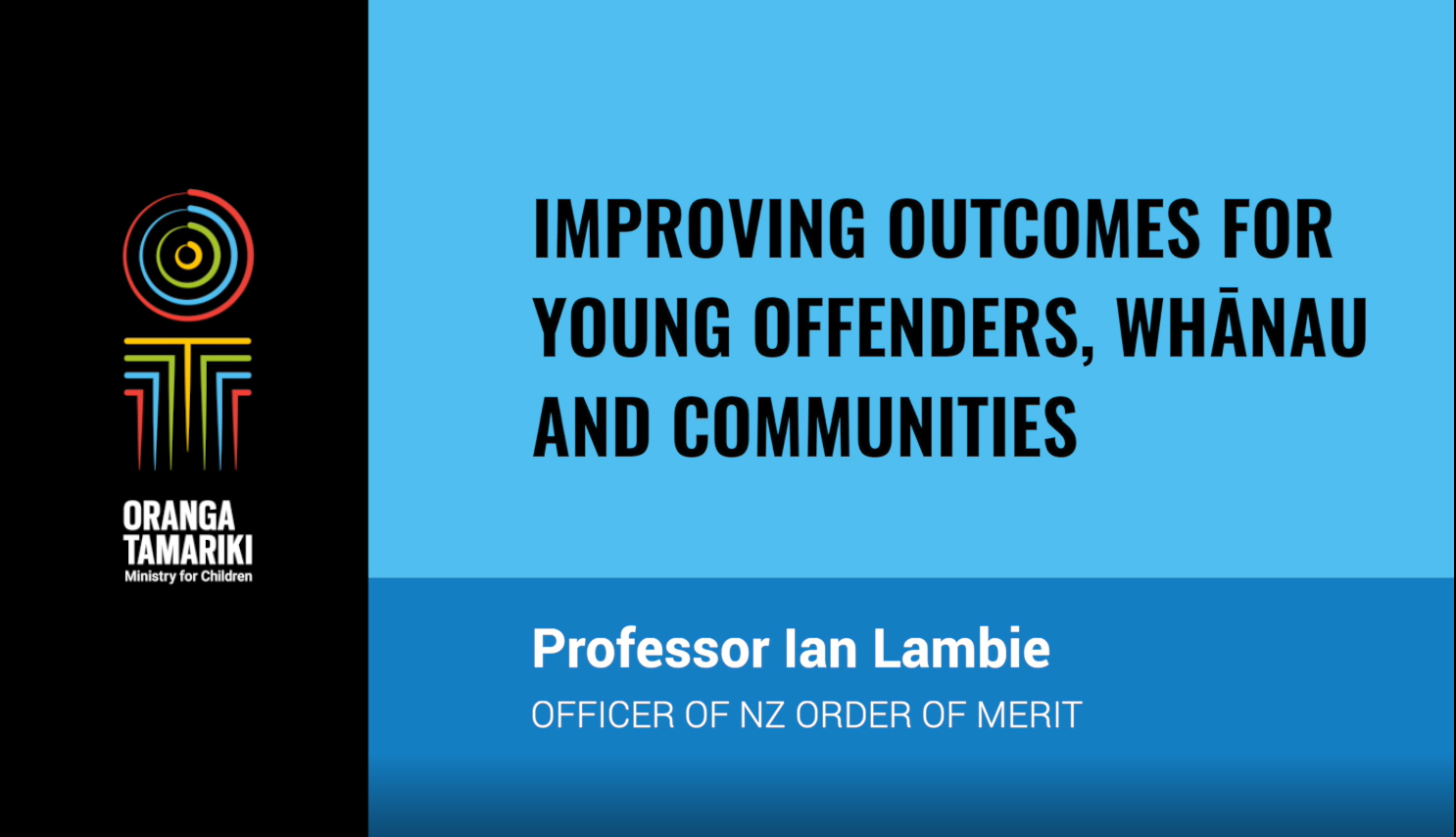 ORANGA TAMARIKI
Ministry for Children

IMPROVING OUTCOMES FOR YOUNG OFFENDERS, WHĀNAU AND COMMUNITIES

Professor Ian Lambie
OFFICER OF NZ ORDER OF MERIT